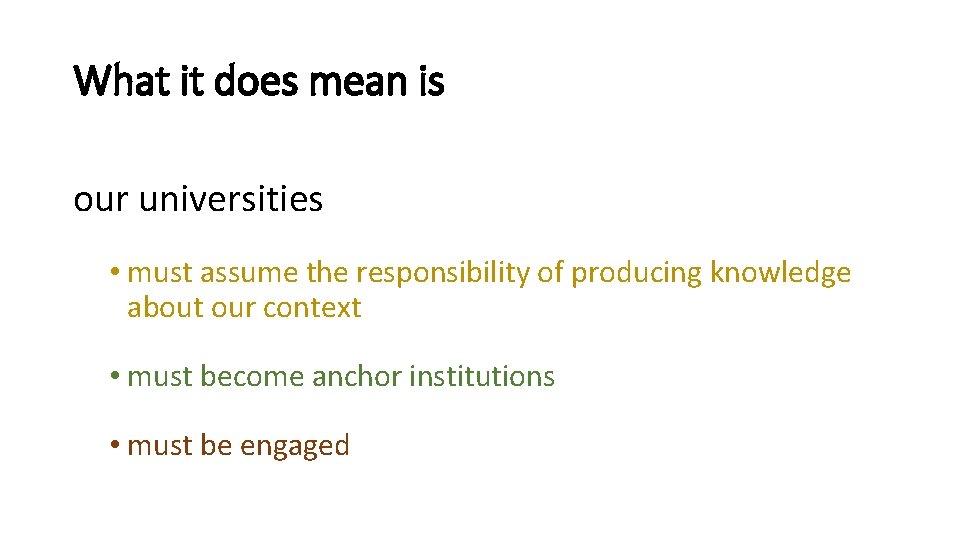 What it does mean is

our universities

• must assume the responsibility of producing knowledge about our context

• must become anchor institutions

• must be engaged